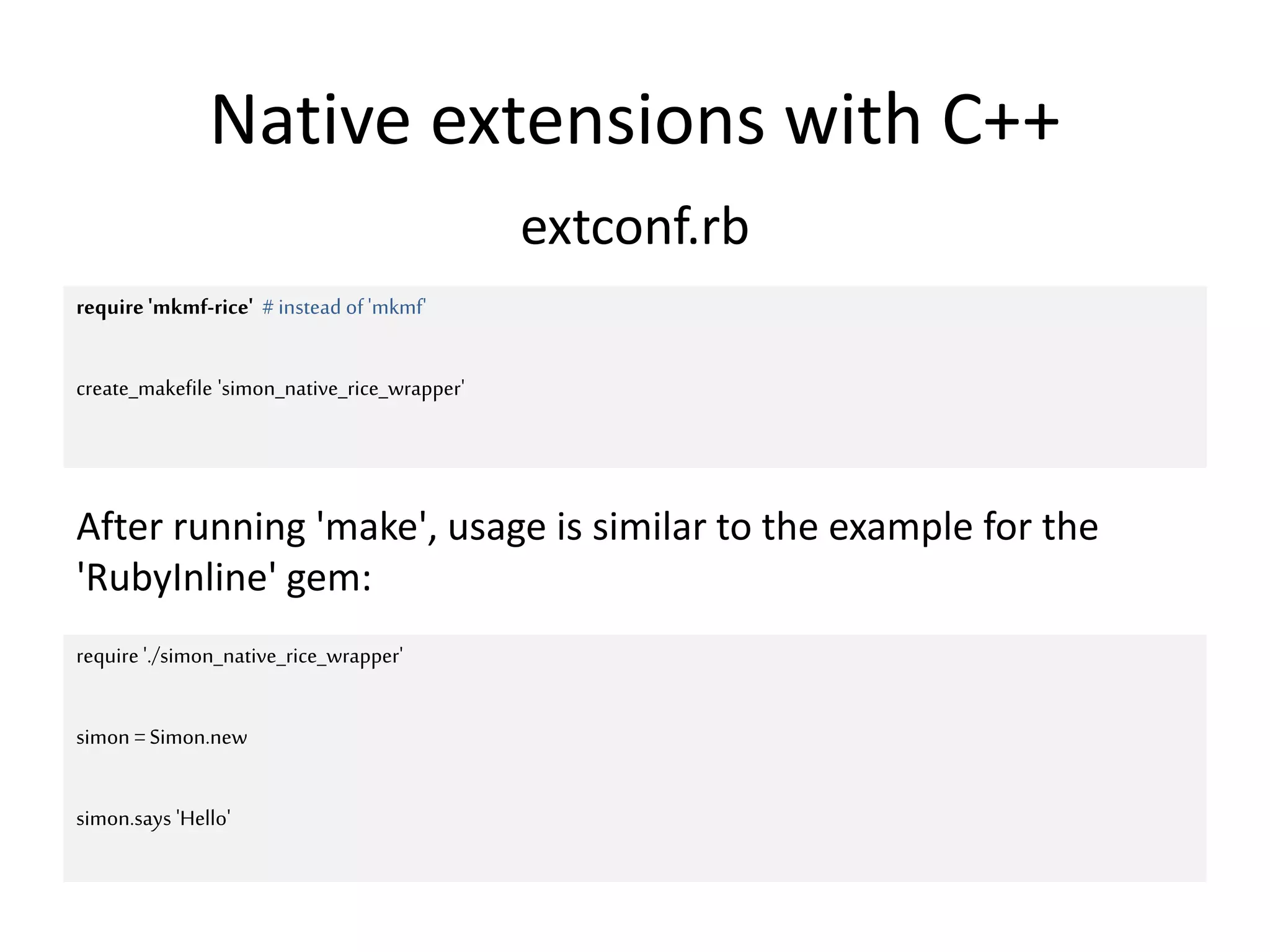 Native extensions with C++

extconf.rb

require 'mkmf-rice' # instead of 'mkmf'

create_makefile 'simon_native_rice_wrapper'

After running 'make', usage is similar to the example for the 'RubyInline' gem:

require './simon_native_rice_wrapper'

simon = Simon.new

simon.says 'Hello'